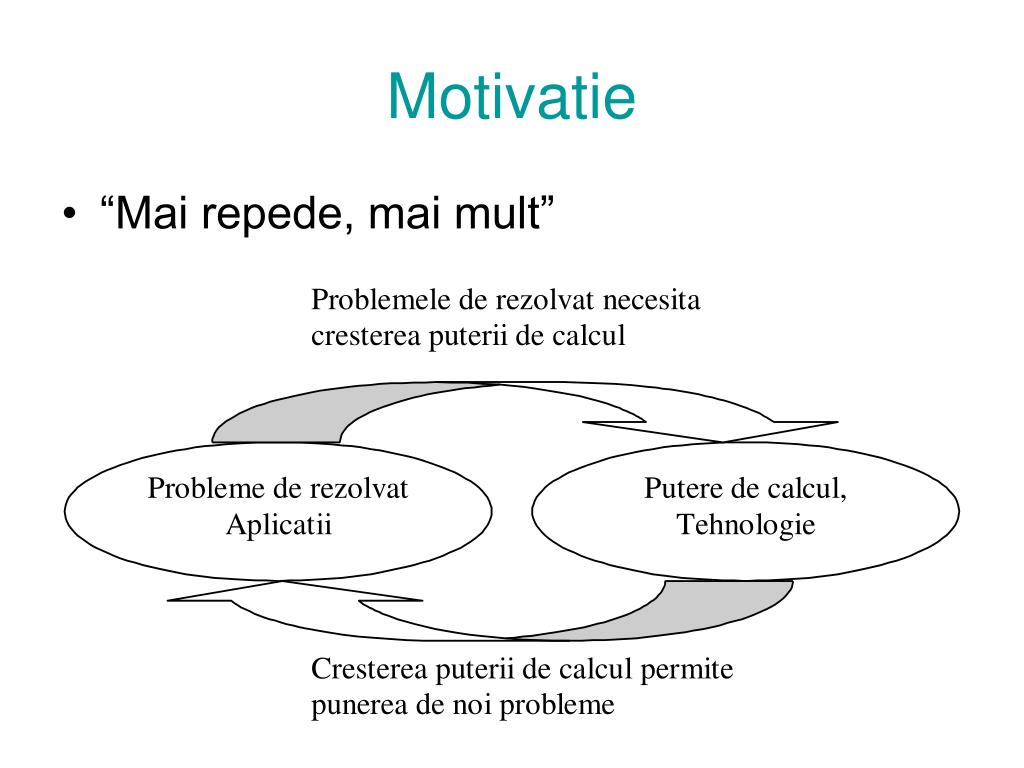 Motivatie

• “Mai repede, mai mult”

Problemele de rezolvat necesita cresterea puterii de calcul

Probleme de rezolvat
Aplicatii

Putere de calcul,
Tehnologie

Cresterea puterii de calcul permite punerea de noi probleme